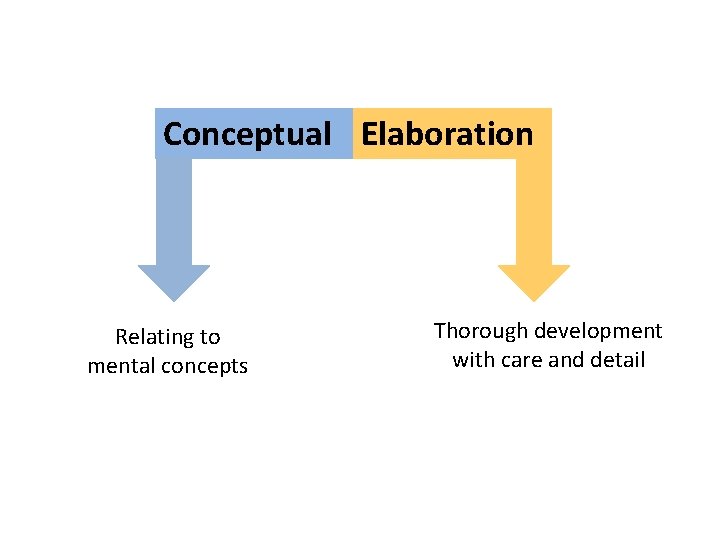 Conceptual Elaboration

Relating to mental concepts

Thorough development with care and detail